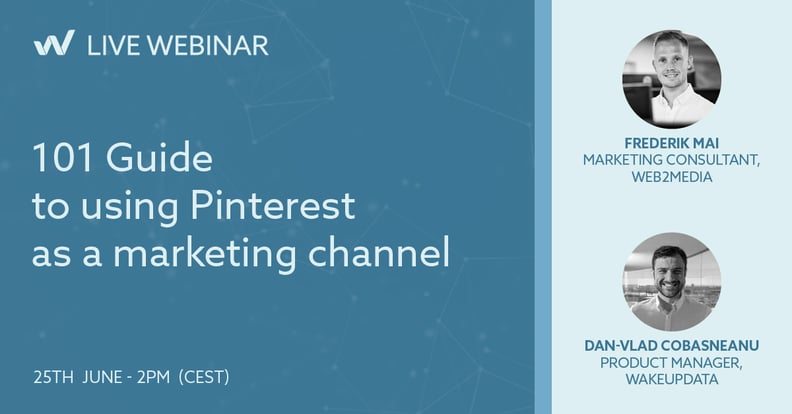 LIVE WEBINAR

101 Guide to using Pinterest as a marketing channel

25TH JUNE - 2PM (CEST)

FREDERIK MAI
MARKETING CONSULTANT, WEB2MEDIA

DAN-VLAD COBASNEANU
PRODUCT MANAGER, WAKEUPDATA